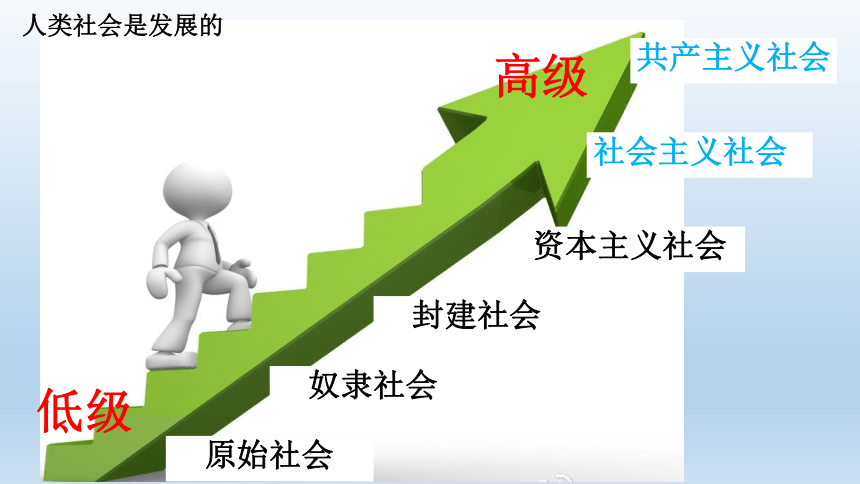 人类社会是发展的

高级

共产主义社会

社会主义社会

资本主义社会

封建社会

奴隶社会

低级

原始社会